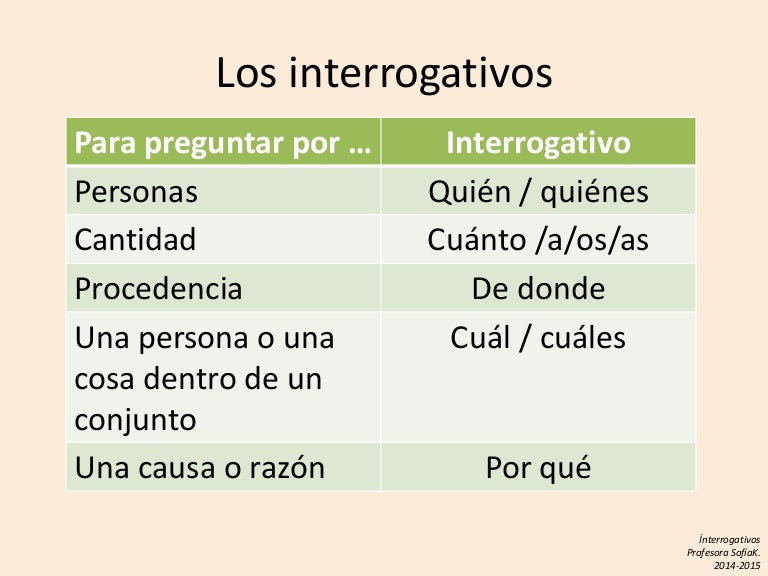 Los interrogativos

| Para preguntar por … | Interrogativo |
|---|---|
| Personas | Quién / quiénes |
| Cantidad | Cuánto /a/os/as |
| Procedencia | De donde |
| Una persona o una cosa dentro de un conjunto | Cuál / cuáles |
| Una causa o razón | Por qué |

İnterrogativos
Profesora SofiaK.
2014-2015